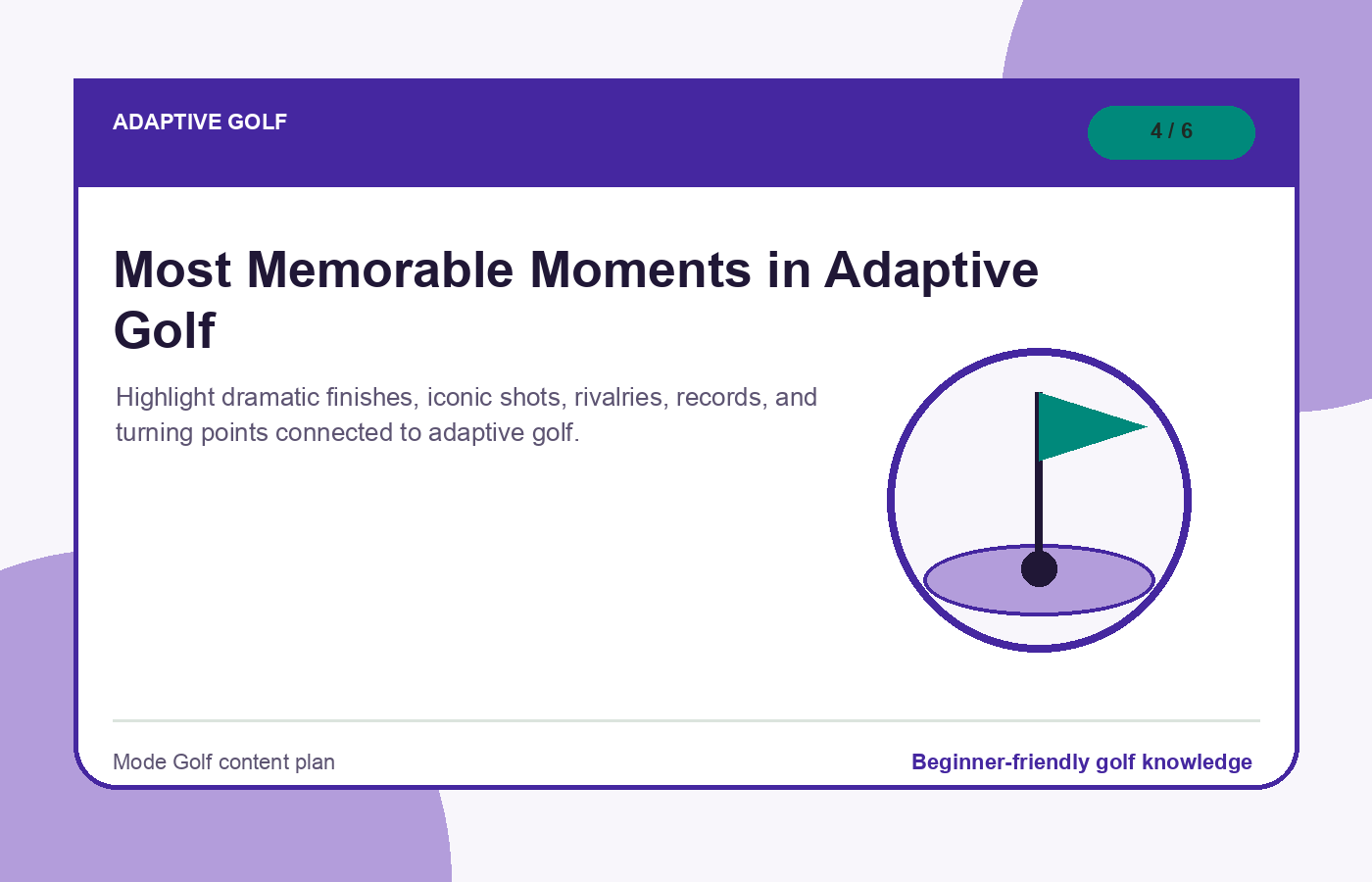 ADAPTIVE GOLF

4 / 6

Most Memorable Moments in Adaptive Golf

Highlight dramatic finishes, iconic shots, rivalries, records, and turning points connected to adaptive golf.

Mode Golf content plan

Beginner-friendly golf knowledge